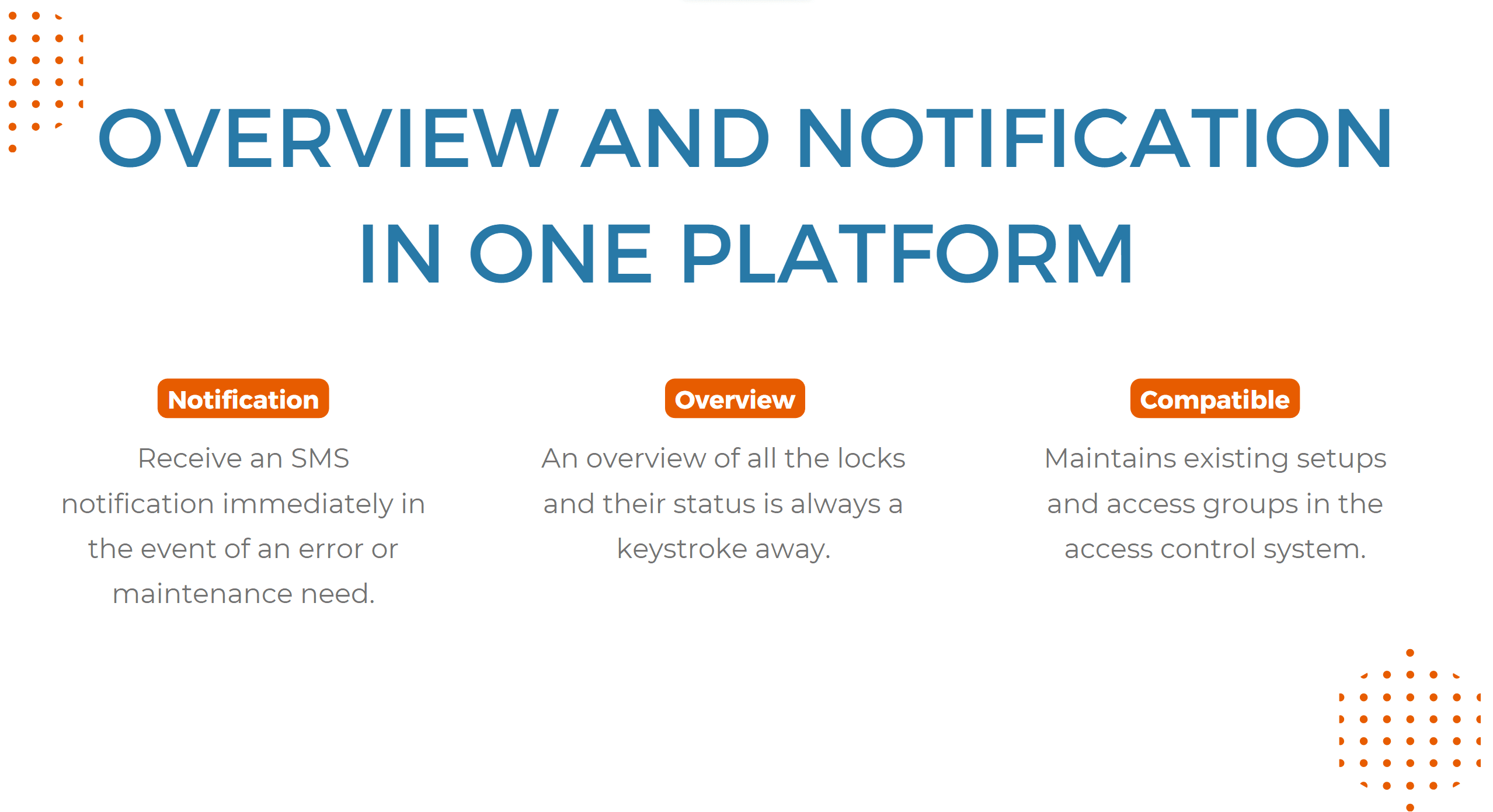 OVERVIEW AND NOTIFICATION IN ONE PLATFORM

Notification

Receive an SMS notification immediately in the event of an error or maintenance need.

Overview

An overview of all the locks and their status is always a keystroke away.

Compatible

Maintains existing setups and access groups in the access control system.